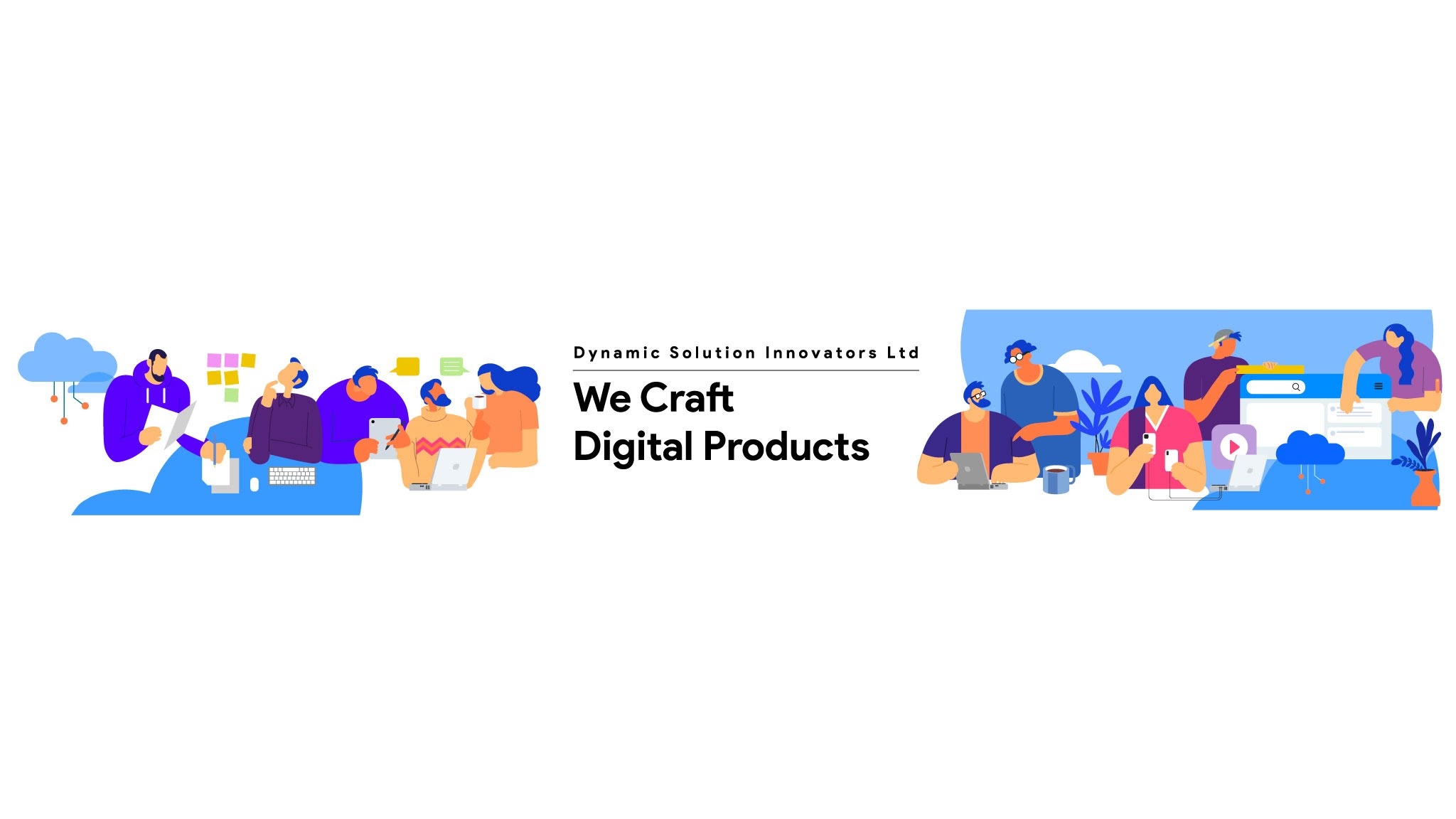 Dynamic Solution Innovators Ltd

We Craft
Digital Products